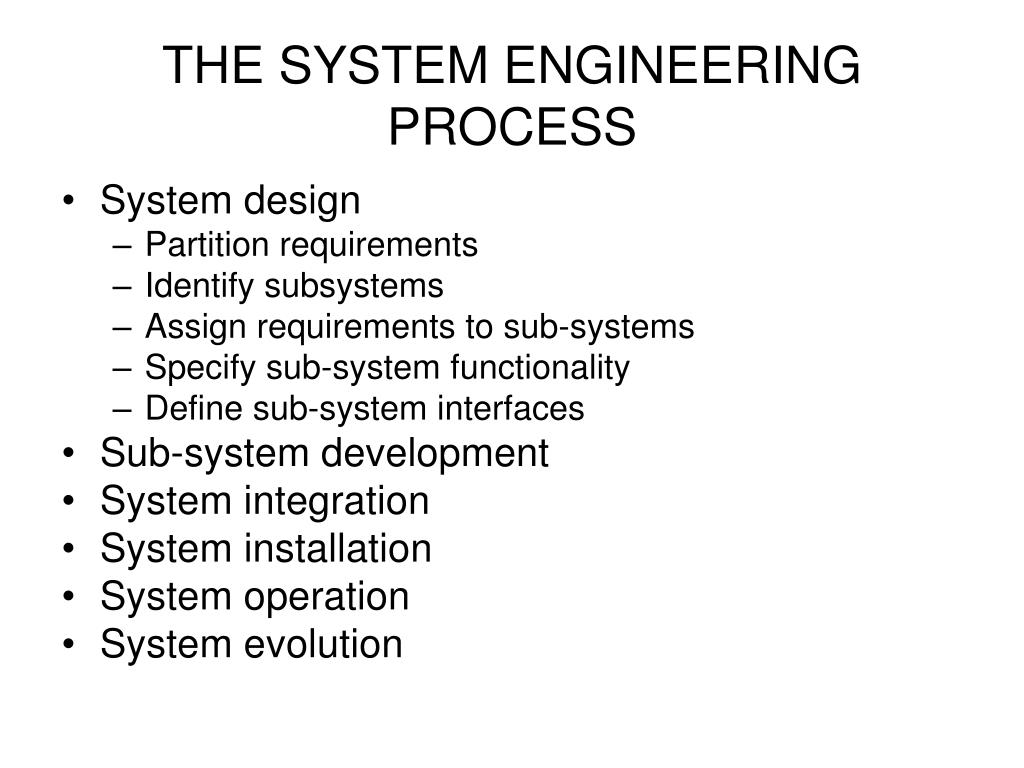 THE SYSTEM ENGINEERING PROCESS

• System design
  – Partition requirements
  – Identify subsystems
  – Assign requirements to sub-systems
  – Specify sub-system functionality
  – Define sub-system interfaces
• Sub-system development
• System integration
• System installation
• System operation
• System evolution